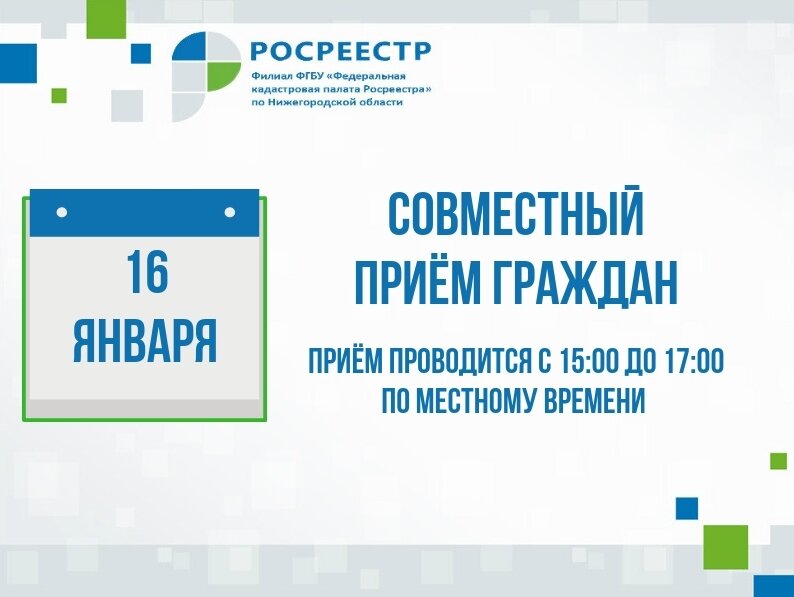 РОСРЕЕСТР
Филиал ФГБУ «Федеральная кадастровая палата Росреестра» по Нижегородской области

16 ЯНВАРЯ

СОВМЕСТНЫЙ ПРИЁМ ГРАЖДАН

ПРИЁМ ПРОВОДИТСЯ С 15:00 ДО 17:00 ПО МЕСТНОМУ ВРЕМЕНИ